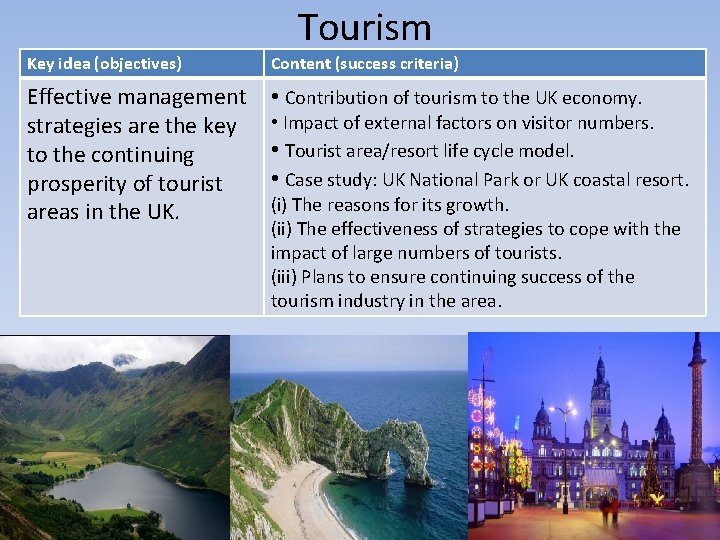 Tourism

| Key idea (objectives) | Content (success criteria) |
|---|---|
| Effective management strategies are the key to the continuing prosperity of tourist areas in the UK. | • Contribution of tourism to the UK economy. • Impact of external factors on visitor numbers. • Tourist area/resort life cycle model. • Case study: UK National Park or UK coastal resort. (i) The reasons for its growth. (ii) The effectiveness of strategies to cope with the impact of large numbers of tourists. (iii) Plans to ensure continuing success of the tourism industry in the area. |